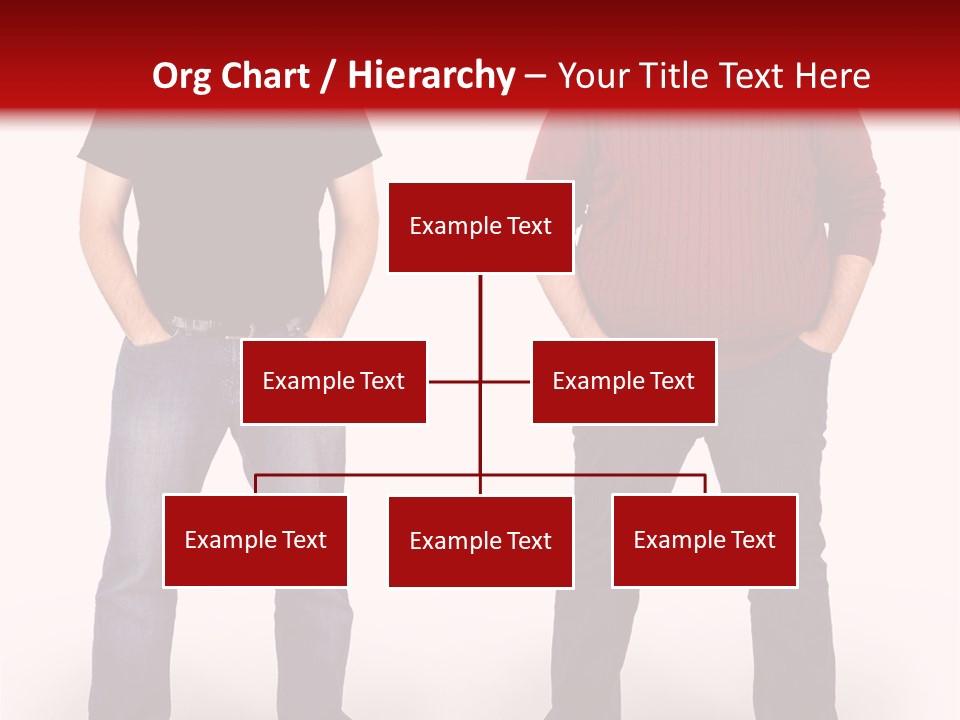 Org Chart / Hierarchy – Your Title Text Here

Example Text

Example Text

Example Text

Example Text

Example Text

Example Text